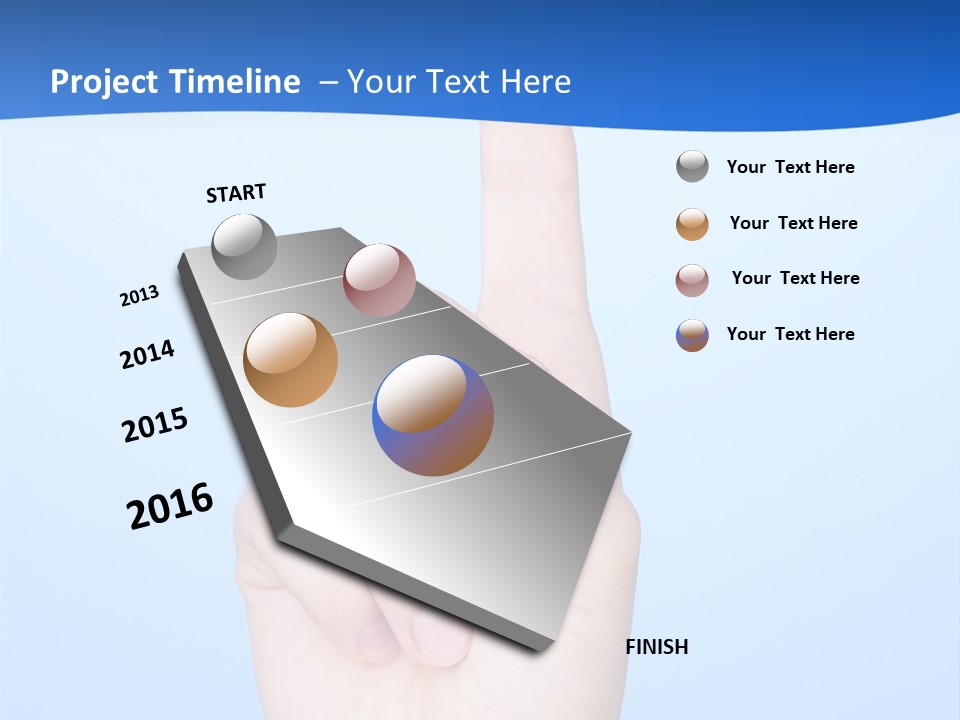 Project Timeline – Your Text Here

START

2013

2014

2015

2016

FINISH

Your Text Here

Your Text Here

Your Text Here

Your Text Here